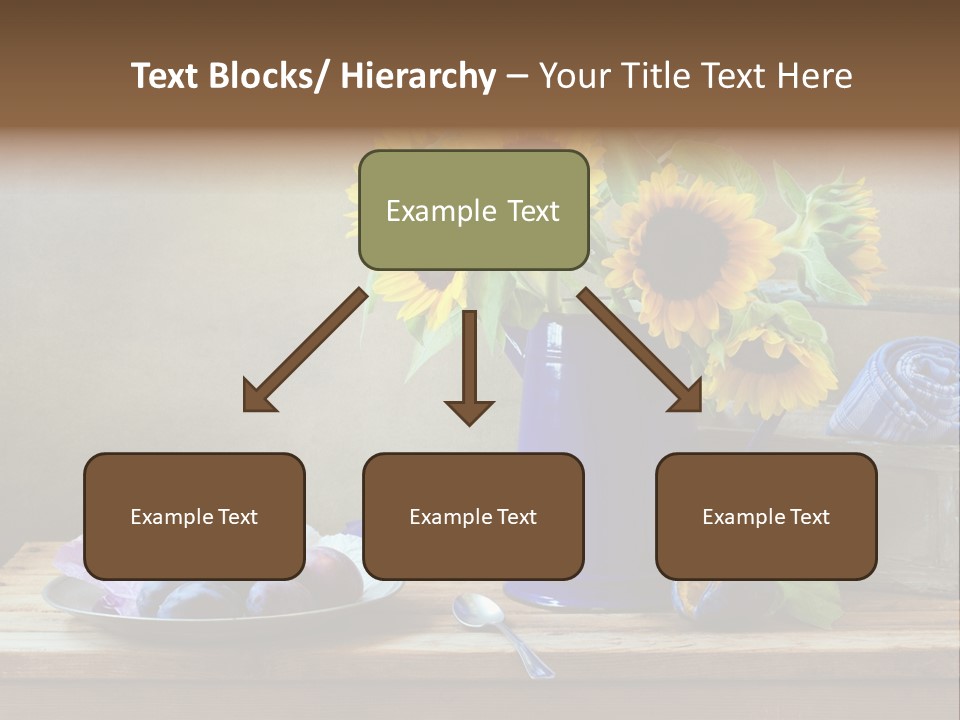 Text Blocks/ Hierarchy – Your Title Text Here

Example Text

Example Text

Example Text

Example Text